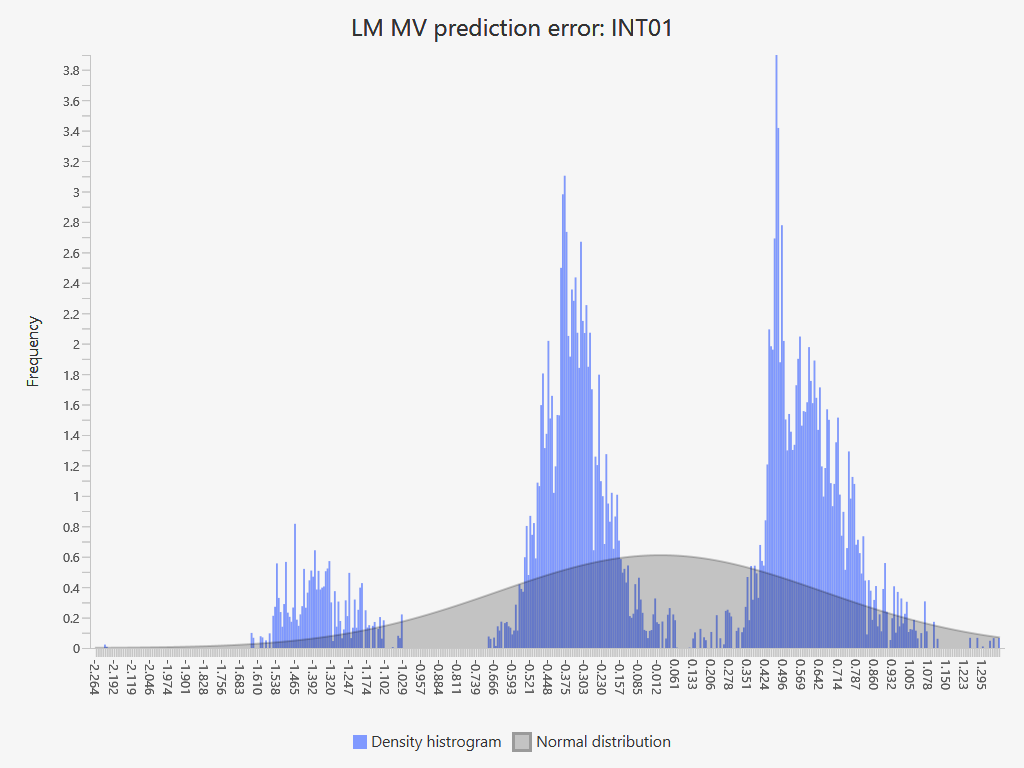 LM MV prediction error: INT01

Frequency

3.8
3.6
3.4
3.2
3
2.8
2.6
2.4
2.2
2
1.8
1.6
1.4
1.2
1
0.8
0.6
0.4
0.2
0

-2.264
-2.192
-2.119
-2.046
-1.974
-1.901
-1.828
-1.756
-1.683
-1.610
-1.538
-1.465
-1.392
-1.320
-1.247
-1.174
-1.102
-1.029
-0.957
-0.884
-0.811
-0.739
-0.666
-0.593
-0.521
-0.448
-0.375
-0.303
-0.230
-0.157
-0.085
-0.012
0.061
0.133
0.206
0.278
0.351
0.424
0.496
0.569
0.642
0.714
0.787
0.860
0.932
1.005
1.078
1.150
1.223
1.295

Density histrogram
Normal distribution